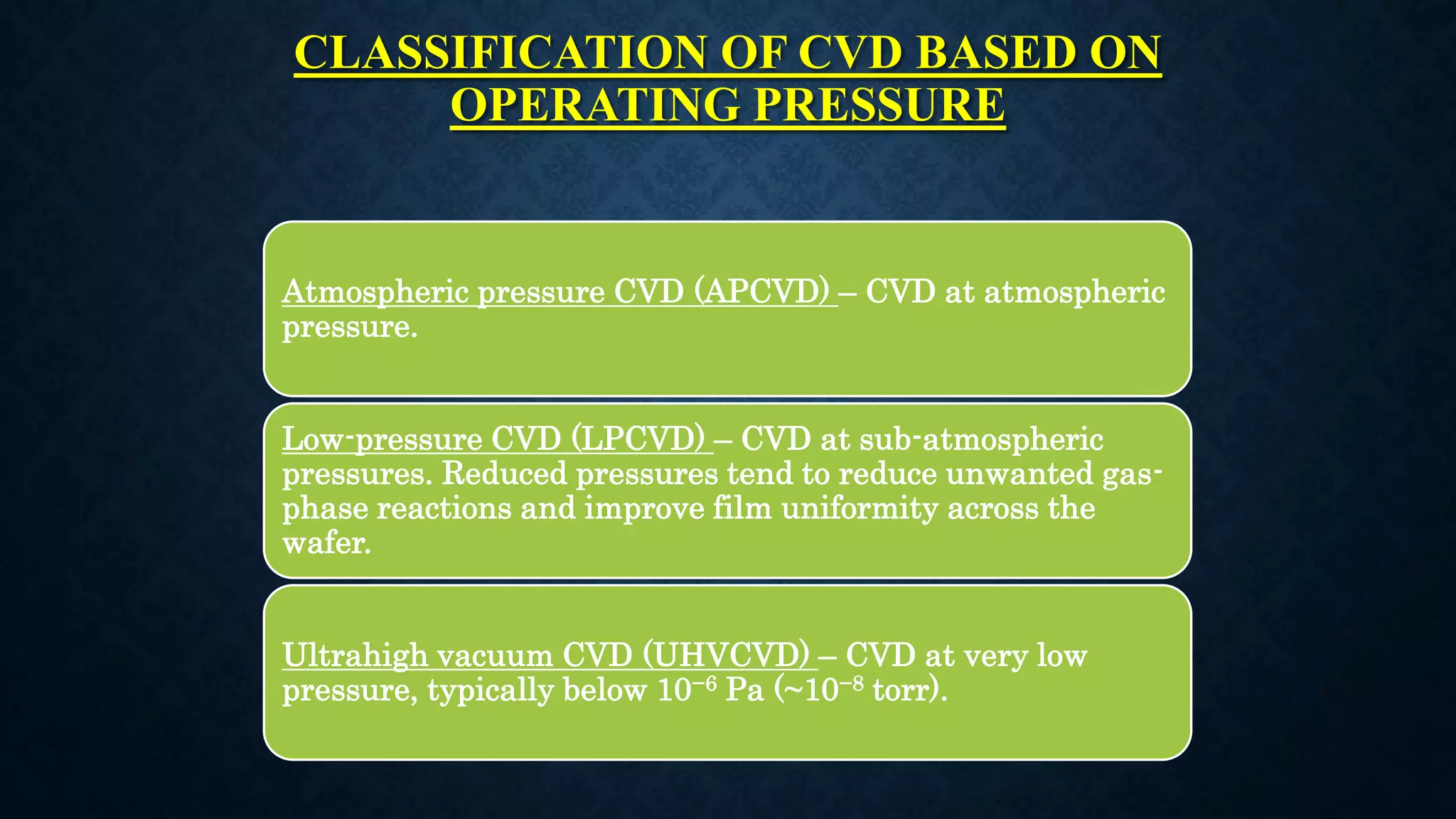 CLASSIFICATION OF CVD BASED ON OPERATING PRESSURE

Atmospheric pressure CVD (APCVD) – CVD at atmospheric pressure.

Low-pressure CVD (LPCVD) – CVD at sub-atmospheric pressures. Reduced pressures tend to reduce unwanted gas-phase reactions and improve film uniformity across the wafer.

Ultrahigh vacuum CVD (UHVCVD) – CVD at very low pressure, typically below $10^{-6}$ Pa (~$10^{-8}$ torr).